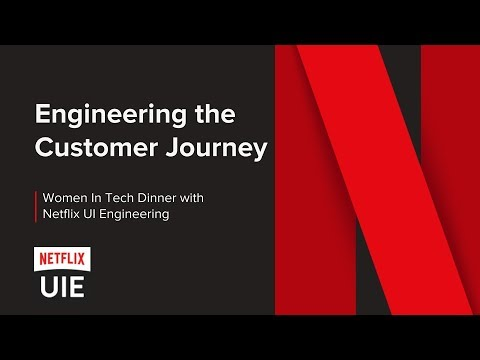 Engineering the Customer Journey

Women In Tech Dinner with Netflix UI Engineering

NETFLIX
UIE